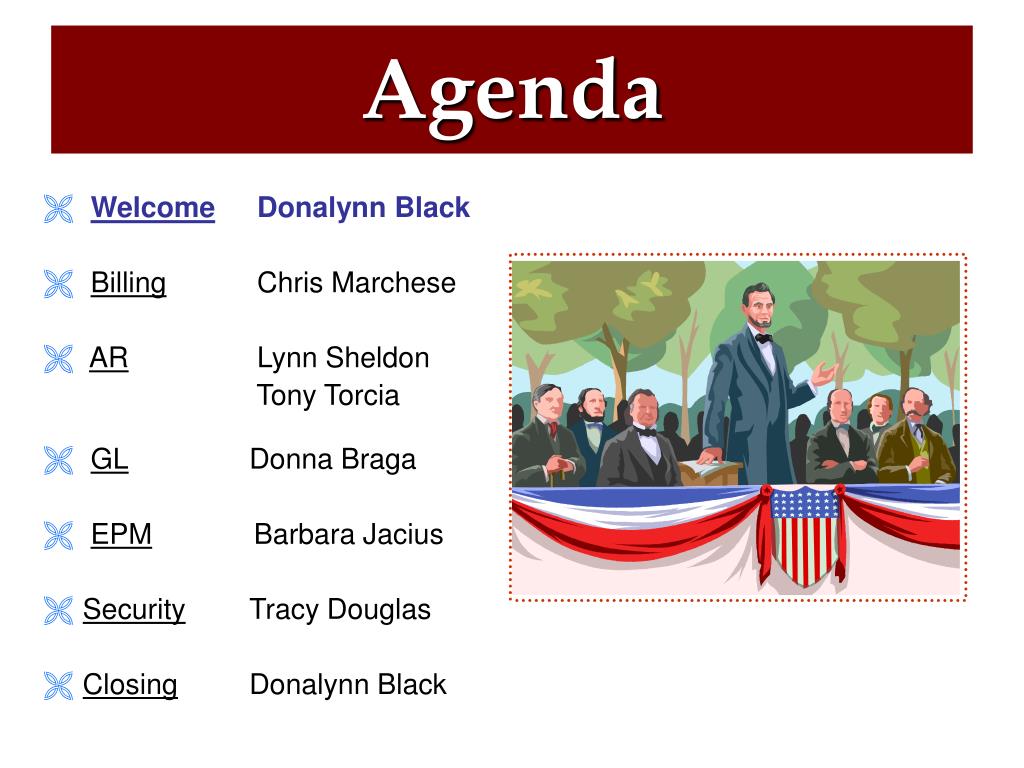 Agenda

Welcome Donalynn Black

Billing Chris Marchese

AR Lynn Sheldon
Tony Torcia

GL Donna Braga

EPM Barbara Jacius

Security Tracy Douglas

Closing Donalynn Black